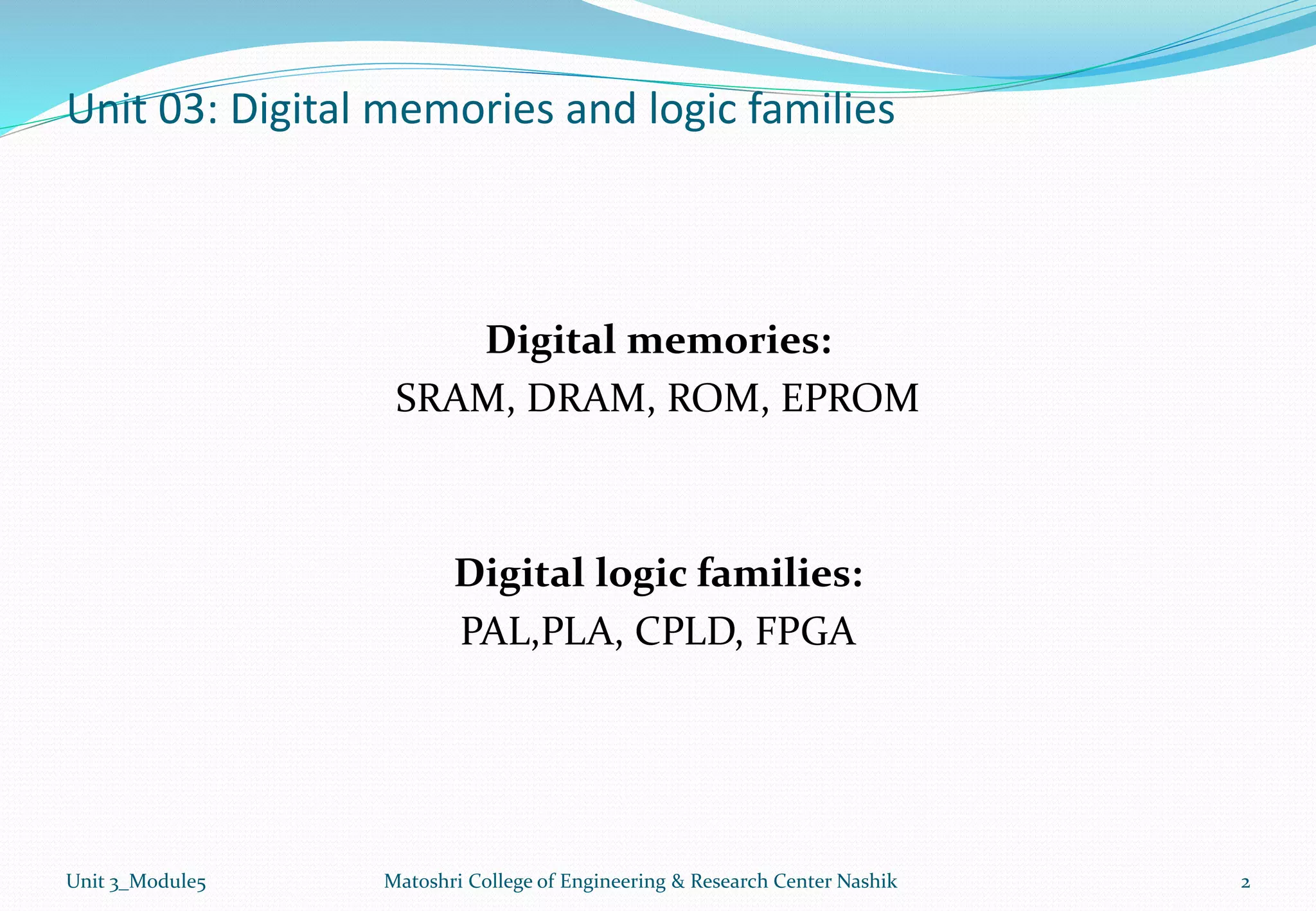 Unit 03: Digital memories and logic families

Digital memories:
SRAM, DRAM, ROM, EPROM

Digital logic families:
PAL,PLA, CPLD, FPGA

Unit 3_Module5 Matoshri College of Engineering & Research Center Nashik 2